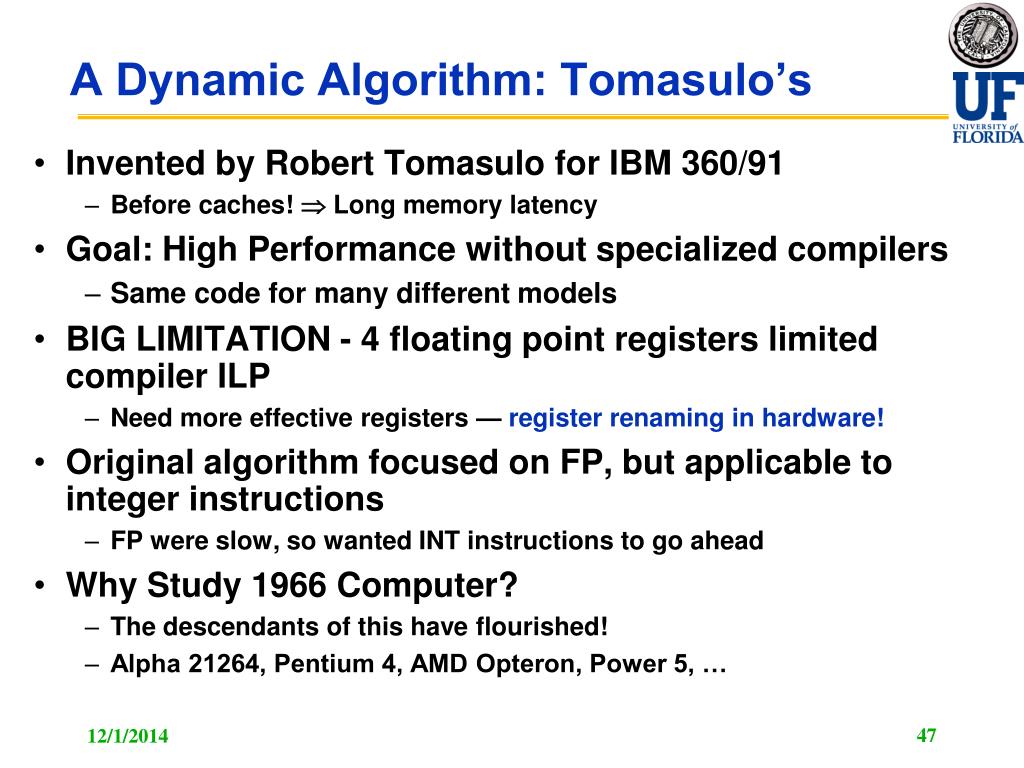 A Dynamic Algorithm: Tomasulo's

UF
UNIVERSITY of FLORIDA

• Invented by Robert Tomasulo for IBM 360/91
  – Before caches! $\Rightarrow$ Long memory latency
• Goal: High Performance without specialized compilers
  – Same code for many different models
• BIG LIMITATION - 4 floating point registers limited compiler ILP
  – Need more effective registers — register renaming in hardware!
• Original algorithm focused on FP, but applicable to integer instructions
  – FP were slow, so wanted INT instructions to go ahead
• Why Study 1966 Computer?
  – The descendants of this have flourished!
  – Alpha 21264, Pentium 4, AMD Opteron, Power 5, …

12/1/2014

47